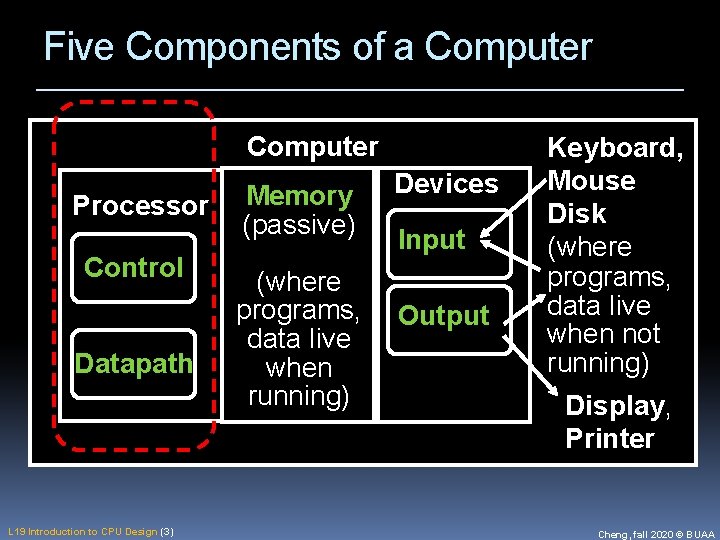 Five Components of a Computer

Computer

Processor

Control

Datapath

Memory (passive)

(where programs, data live when running)

Devices

Input

Output

Keyboard, Mouse

Disk (where programs, data live when not running)

Display, Printer

L19 Introduction to CPU Design (3)

Cheng, fall 2020 © BUAA